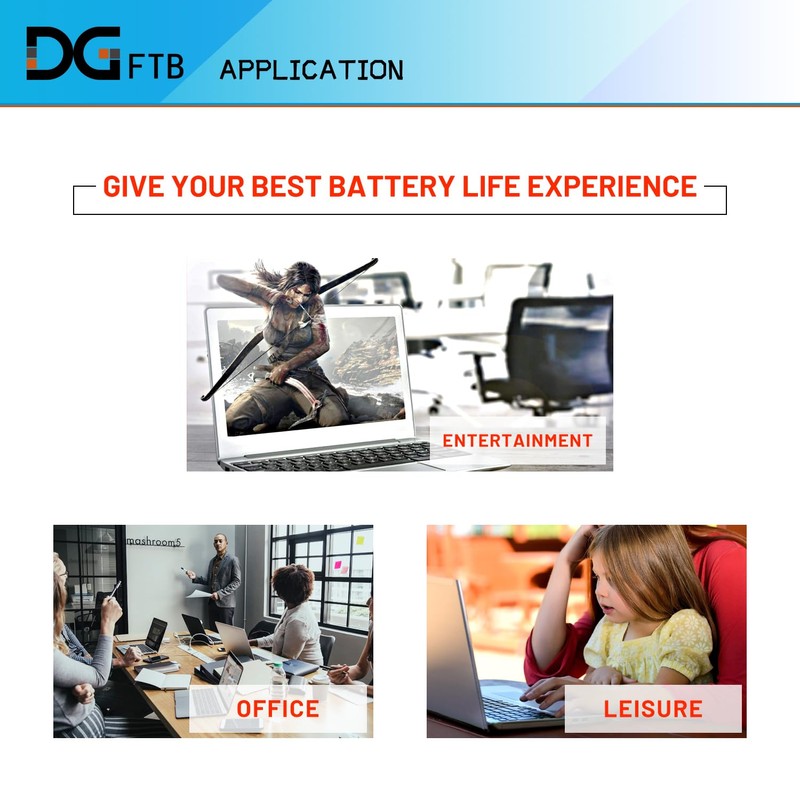 DG FTB APPLICATION

GIVE YOUR BEST BATTERY LIFE EXPERIENCE

ENTERTAINMENT

mashroom5

OFFICE

LEISURE